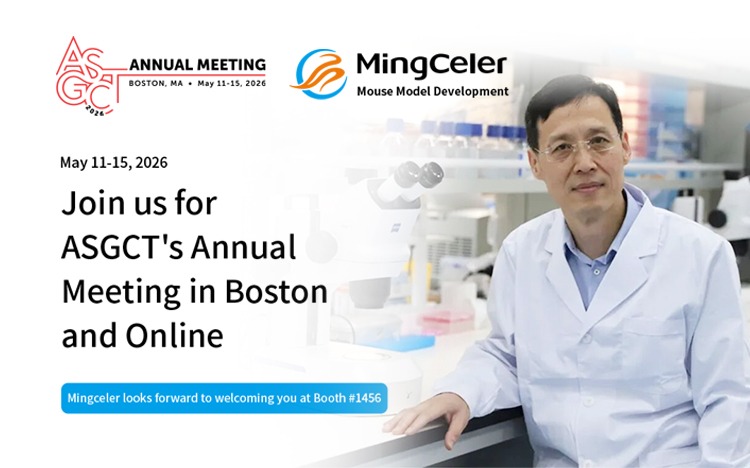 ASGCT 2026
ANNUAL MEETING
BOSTON, MA • May 11-15, 2026

MingCeler
Mouse Model Development

May 11-15, 2026

Join us for ASGCT's Annual Meeting in Boston and Online

Mingceler looks forward to welcoming you at Booth #1456